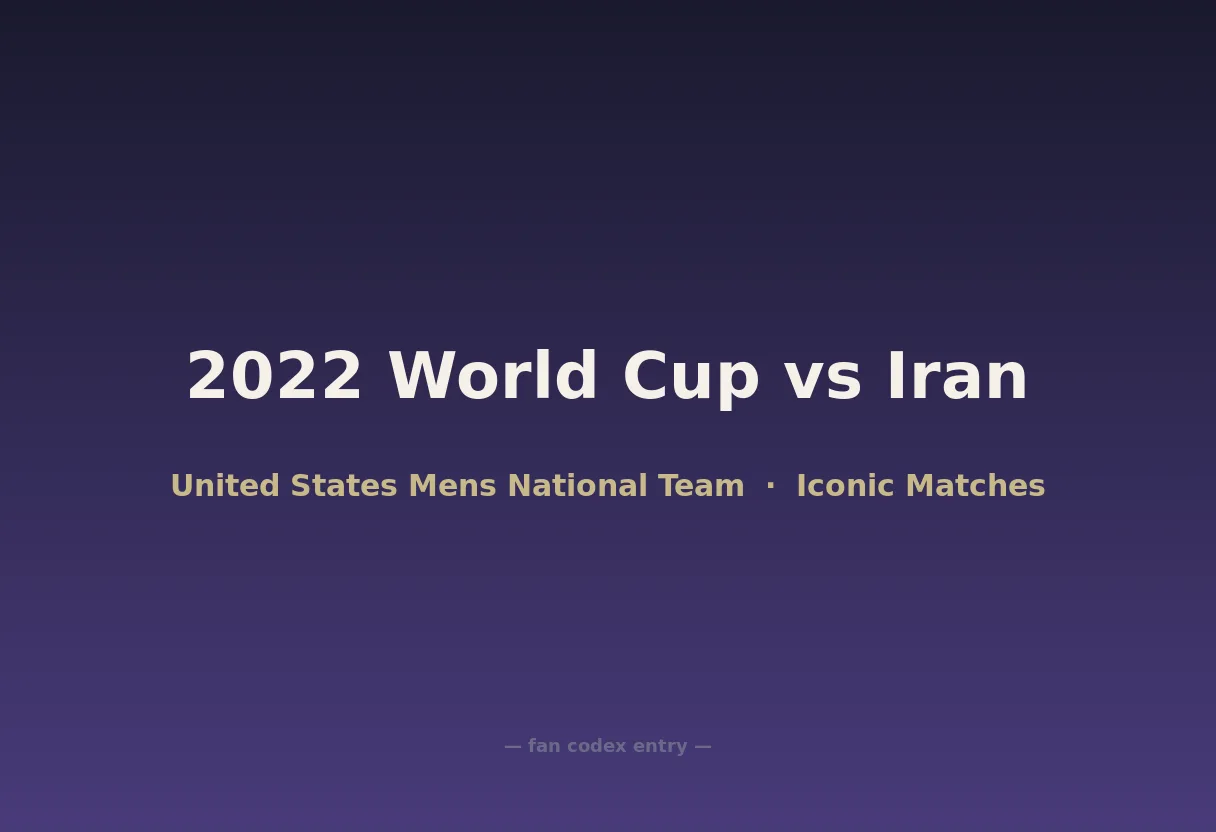 2022 World Cup vs Iran

United States Mens National Team · Iconic Matches

— fan codex entry —